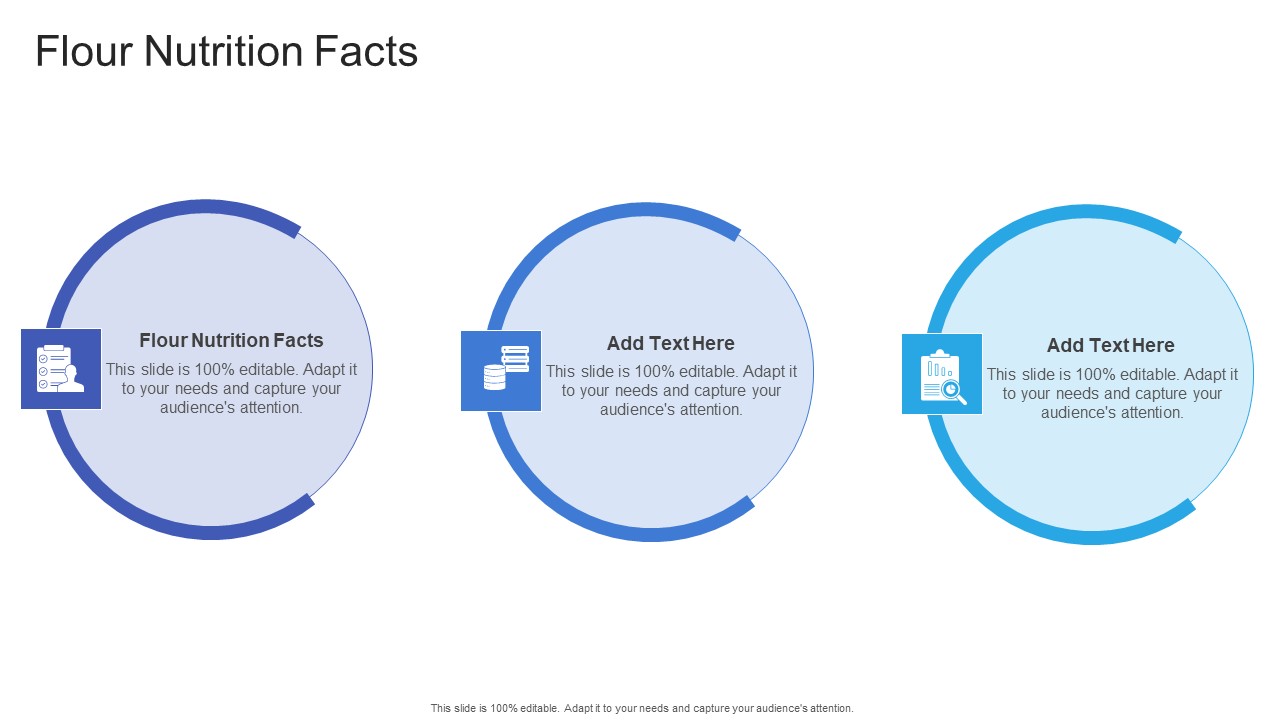 Flour Nutrition Facts

Flour Nutrition Facts
This slide is 100% editable. Adapt it to your needs and capture your audience's attention.

Add Text Here
This slide is 100% editable. Adapt it to your needs and capture your audience's attention.

Add Text Here
This slide is 100% editable. Adapt it to your needs and capture your audience's attention.

This slide is 100% editable. Adapt it to your needs and capture your audience's attention.